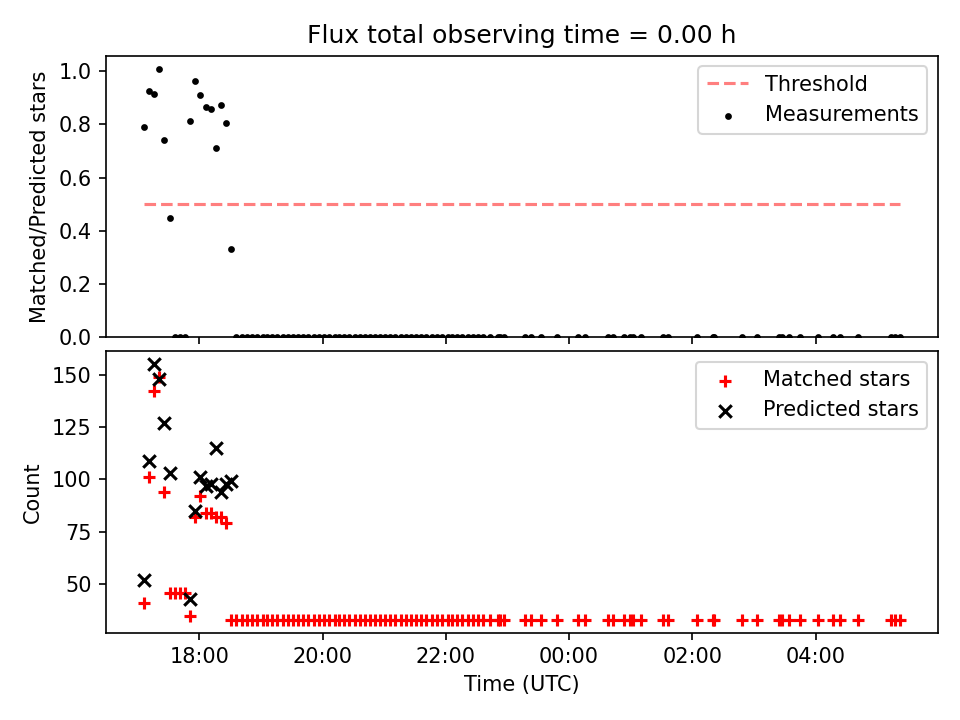 Flux total observing time = 0.00 h

Matched/Predicted stars

1.0
0.8
0.6
0.4
0.2
0.0

Threshold
Measurements

Count

150
125
100
75
50

Matched stars
Predicted stars

18:00
20:00
22:00
00:00
02:00
04:00

Time (UTC)